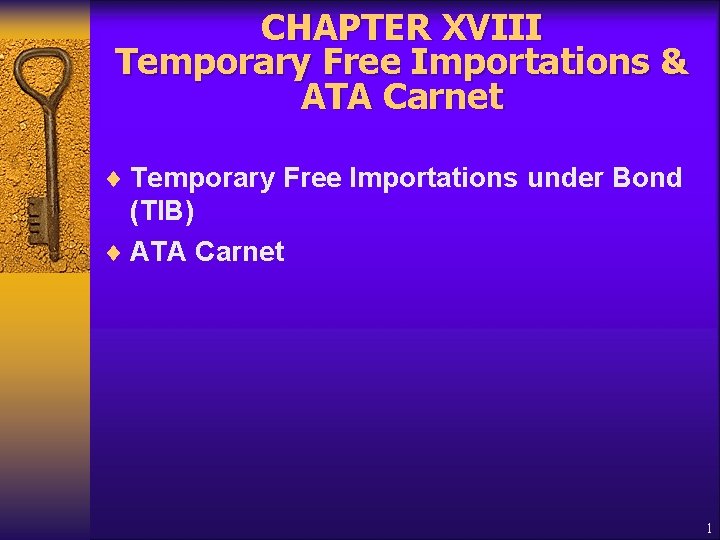 CHAPTER XVIII
Temporary Free Importations & ATA Carnet

♦ Temporary Free Importations under Bond (TIB)
♦ ATA Carnet

1